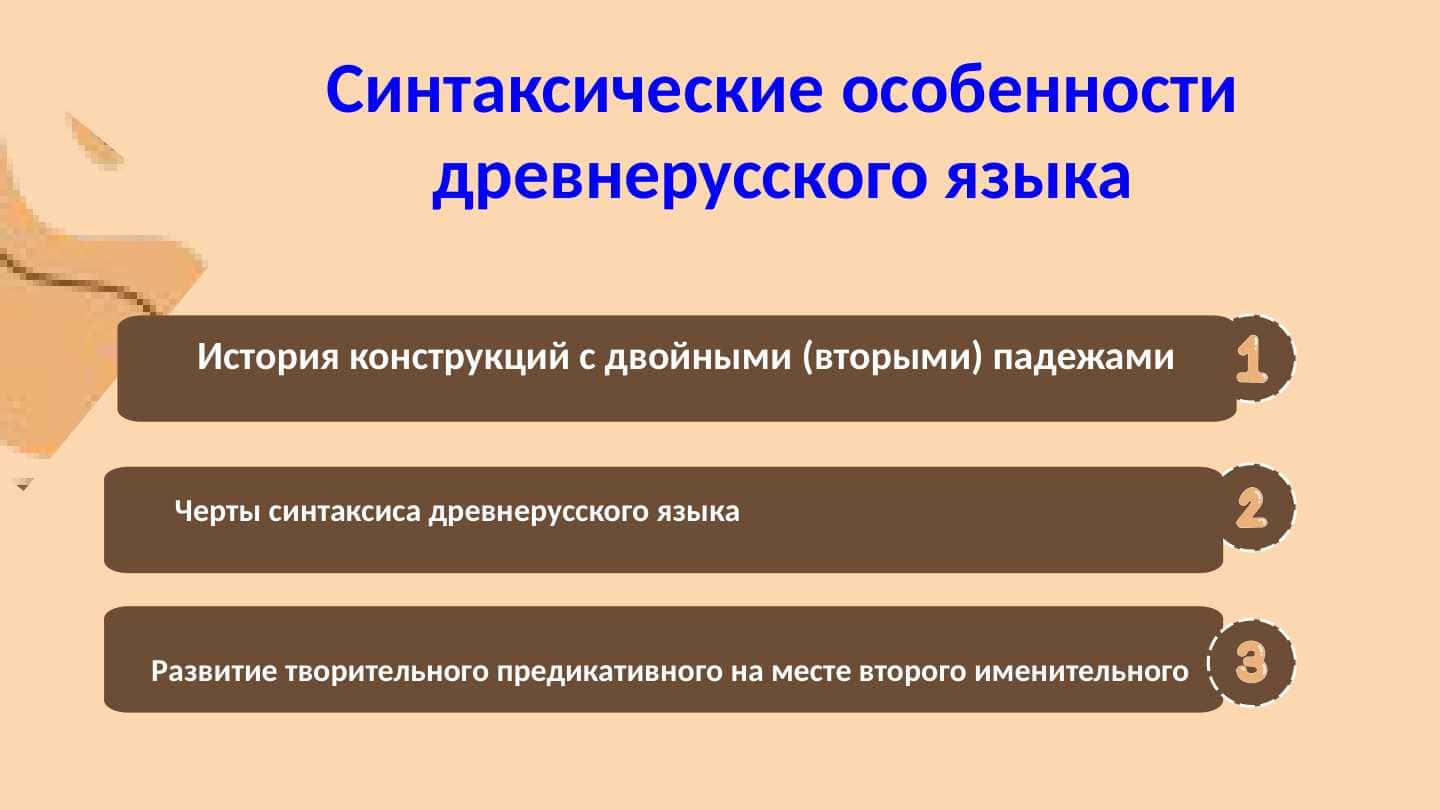 Синтаксические особенности древнерусского языка

История конструкций с двойными (вторыми) падежами

1

Черты синтаксиса древнерусского языка

2

Развитие творительного предикативного на месте второго именительного

3